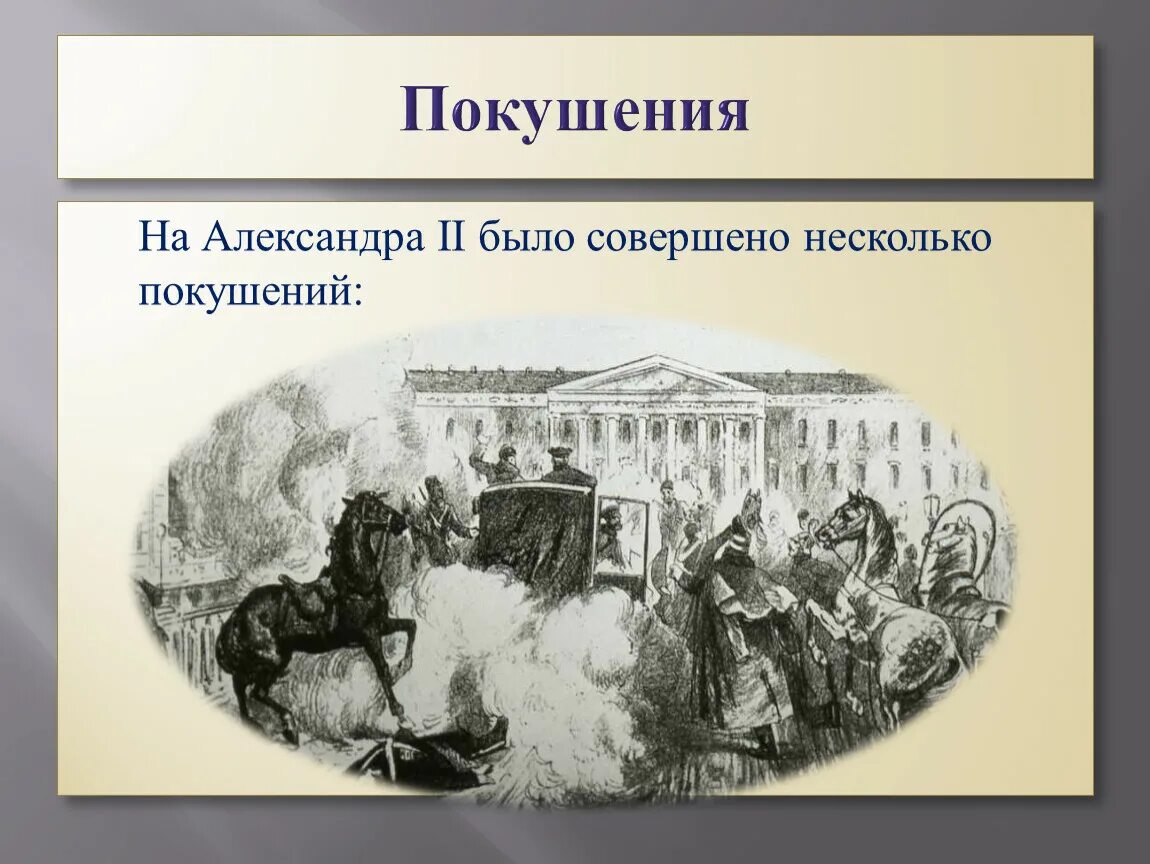 Покушения

На Александра II было совершено несколько покушений: